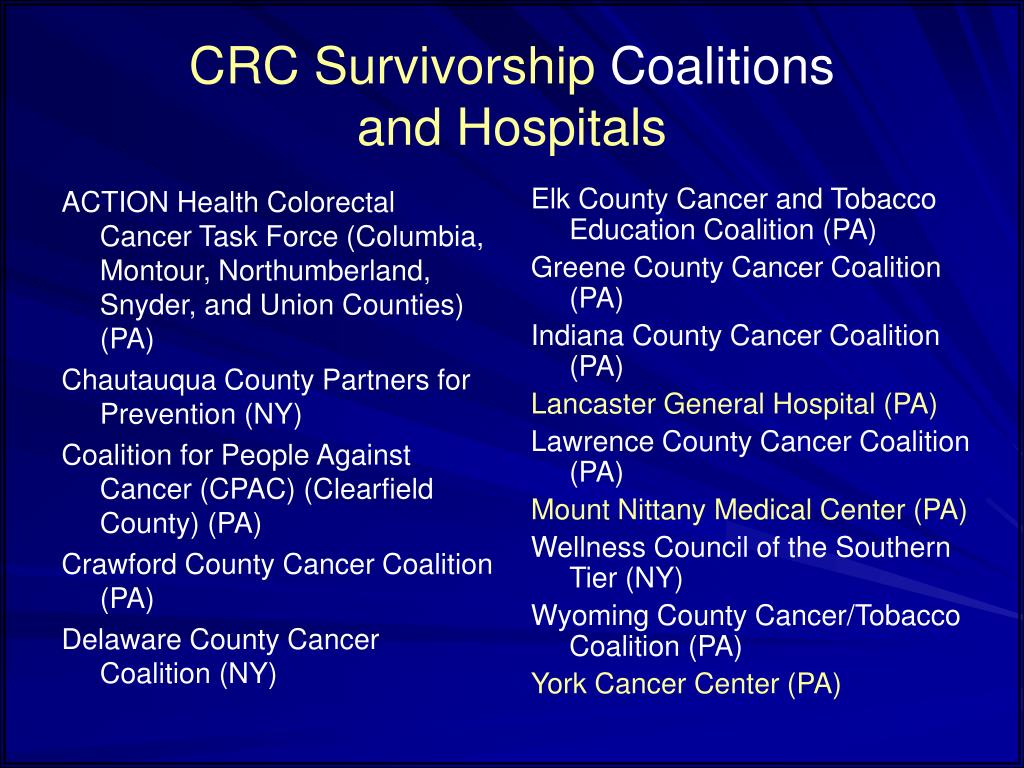 CRC Survivorship Coalitions and Hospitals

ACTION Health Colorectal Cancer Task Force (Columbia, Montour, Northumberland, Snyder, and Union Counties) (PA)

Chautauqua County Partners for Prevention (NY)

Coalition for People Against Cancer (CPAC) (Clearfield County) (PA)

Crawford County Cancer Coalition (PA)

Delaware County Cancer Coalition (NY)

Elk County Cancer and Tobacco Education Coalition (PA)

Greene County Cancer Coalition (PA)

Indiana County Cancer Coalition (PA)

Lancaster General Hospital (PA)

Lawrence County Cancer Coalition (PA)

Mount Nittany Medical Center (PA)

Wellness Council of the Southern Tier (NY)

Wyoming County Cancer/Tobacco Coalition (PA)

York Cancer Center (PA)